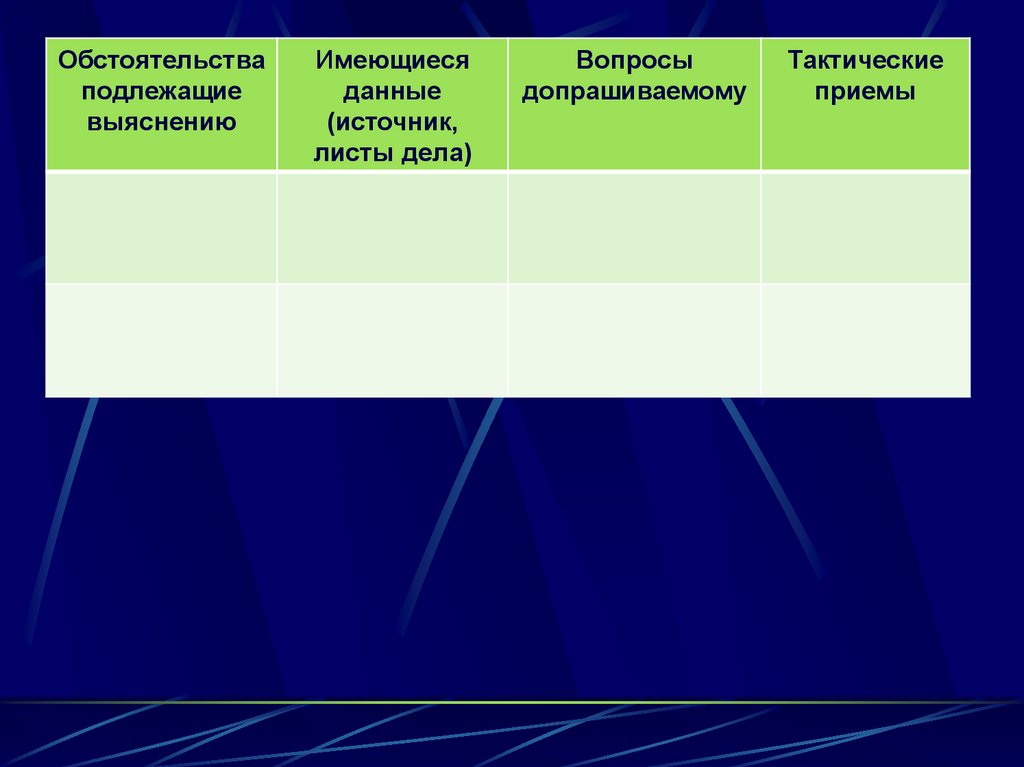 | Обстоятельства подлежащие выяснению | Имеющиеся данные (источник, листы дела) | Вопросы допрашиваемому | Тактические приемы |
|---|---|---|---|
| | | | |
| | | | |